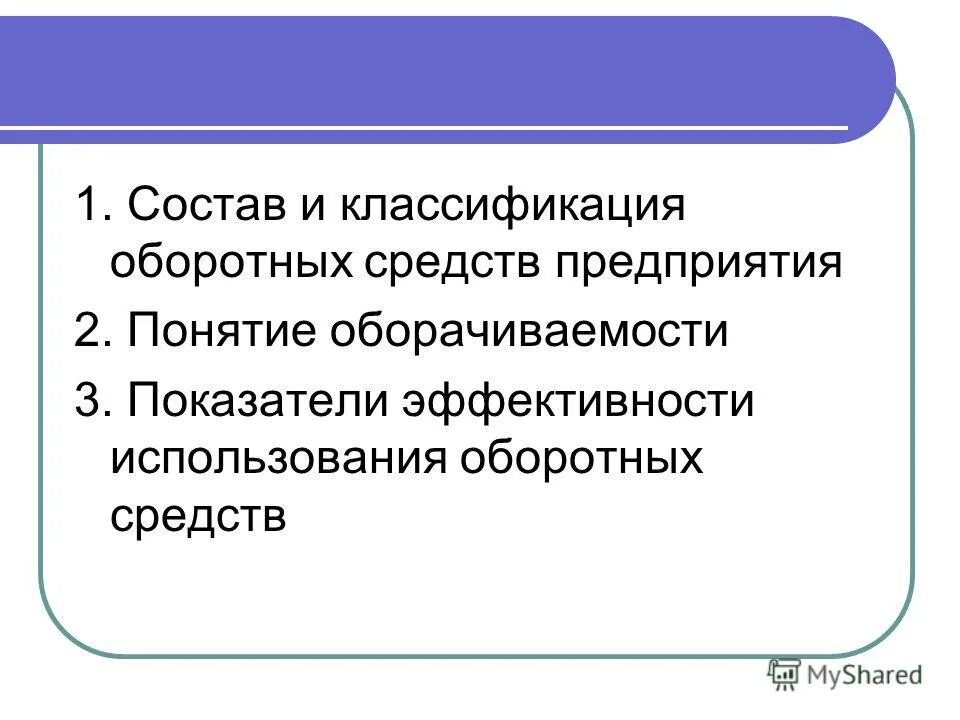 1. Состав и классификация оборотных средств предприятия

2. Понятие оборачиваемости

3. Показатели эффективности использования оборотных средств

MyShared